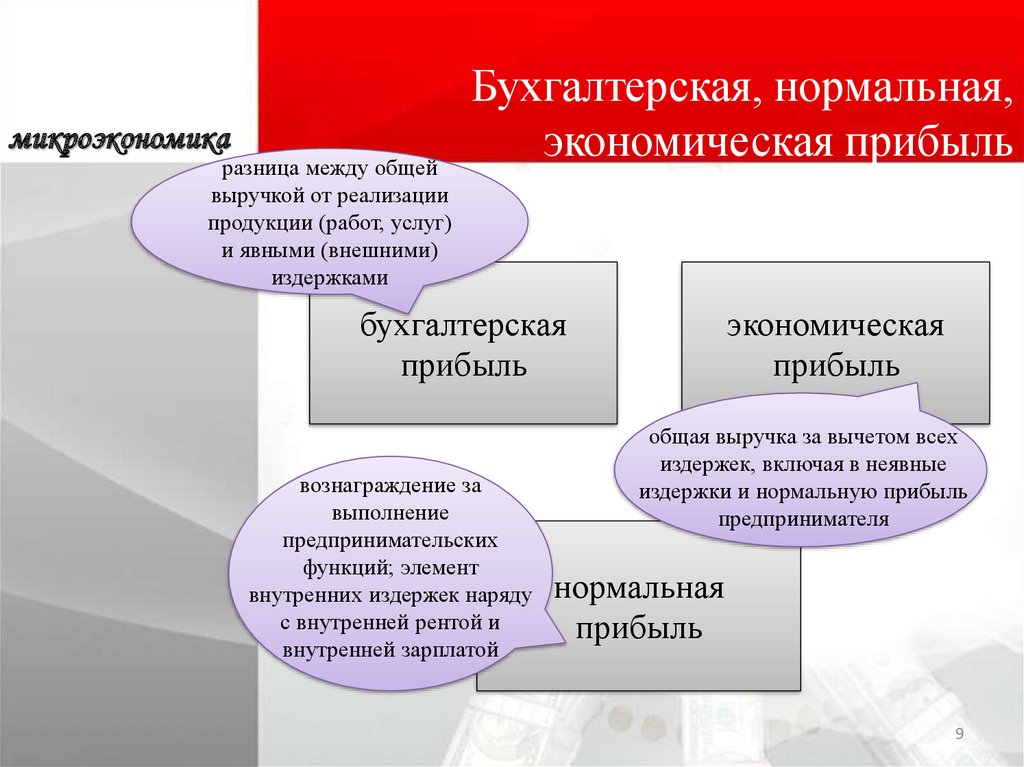 Бухгалтерская, нормальная, экономическая прибыль

микроэкономика

разница между общей выручкой от реализации продукции (работ, услуг) и явными (внешними) издержками

бухгалтерская прибыль

экономическая прибыль

общая выручка за вычетом всех издержек, включая в неявные издержки и нормальную прибыль предпринимателя

вознаграждение за выполнение предпринимательских функций; элемент внутренних издержек наряду с внутренней рентой и внутренней зарплатой

нормальная прибыль

9